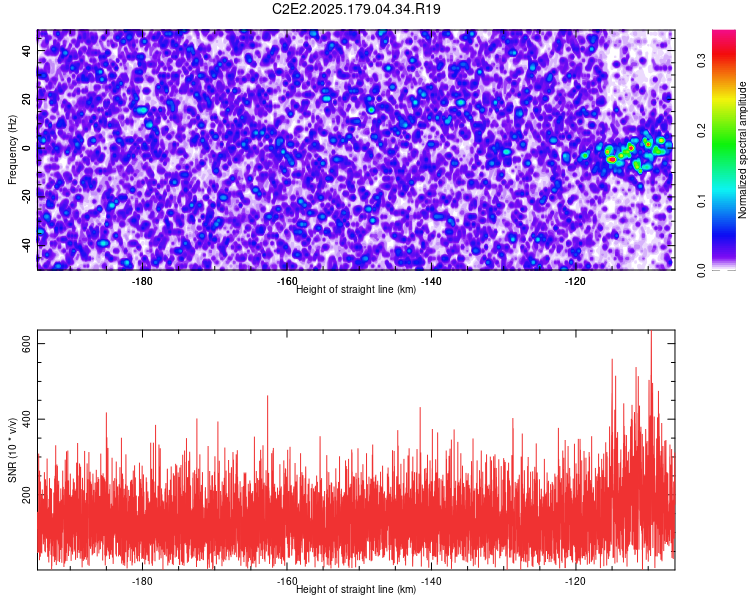 C2E2.2025.179.04.34.R19

Frequency (Hz)
40
20
0
-20
-40

-180
-160
-140
-120
Height of straight line (km)

Normalized spectral amplitude
0.0
0.1
0.2
0.3

SNR (10 * v/v)
600
400
200

-180
-160
-140
-120
Height of straight line (km)